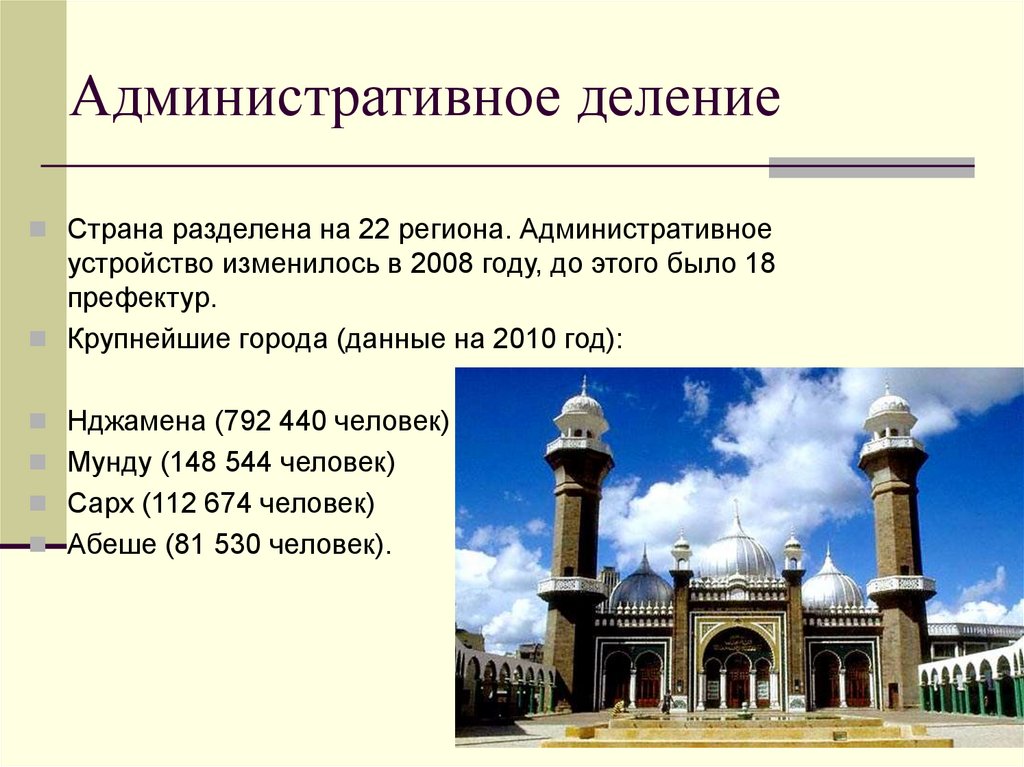 Административное деление

Страна разделена на 22 региона. Административное устройство изменилось в 2008 году, до этого было 18 префектур.

Крупнейшие города (данные на 2010 год):

Нджамена (792 440 человек)

Мунду (148 544 человек)

Сарх (112 674 человек)

Абеше (81 530 человек).